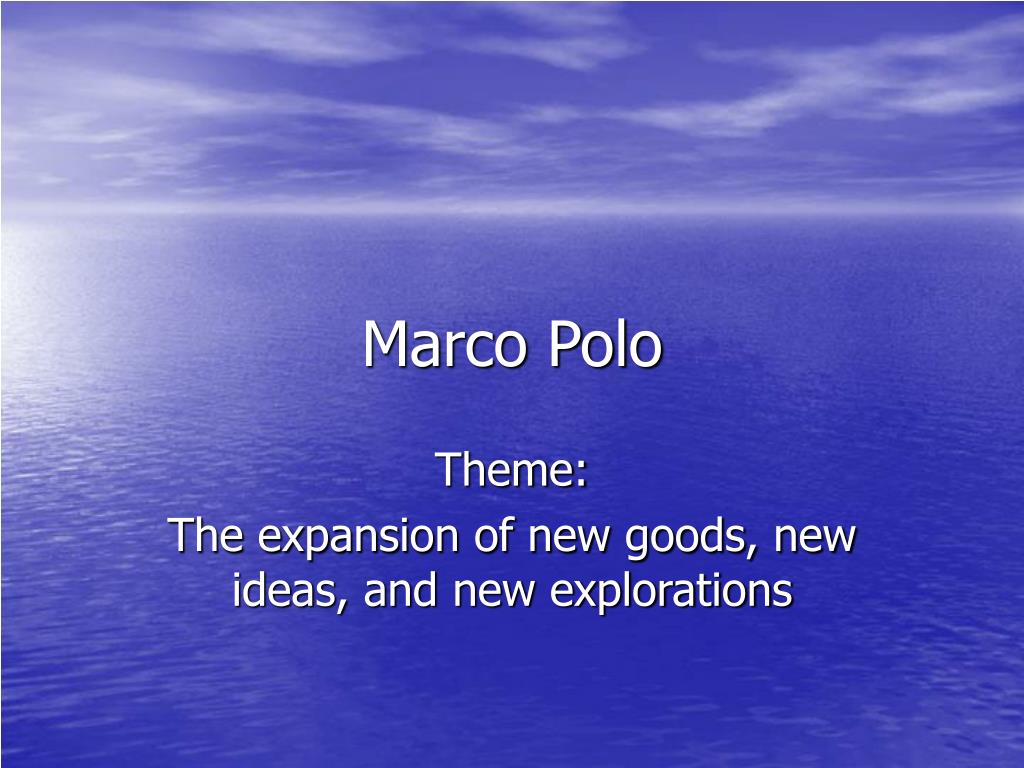 Marco Polo

Theme:

The expansion of new goods, new ideas, and new explorations